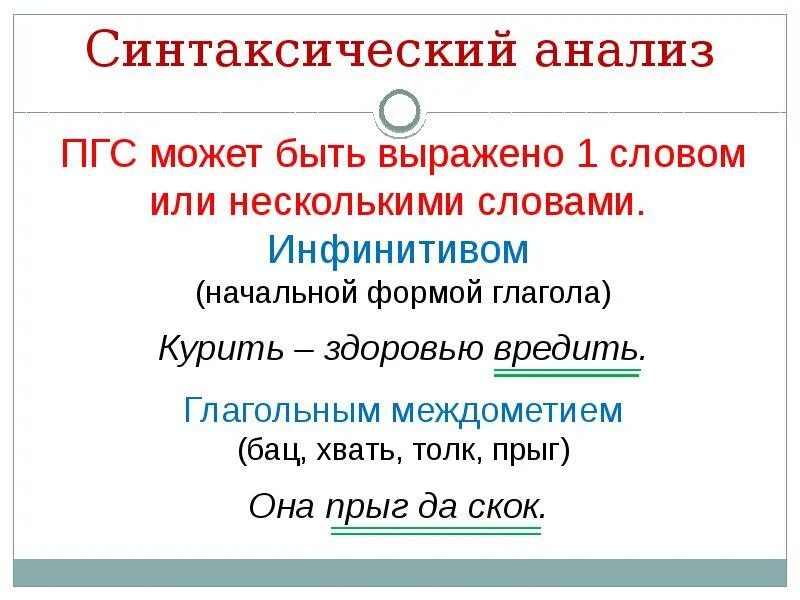 Синтаксический анализ

ПГС может быть выражено 1 словом или несколькими словами.

Инфинитивом
(начальной формой глагола)

Курить – здоровью вредить.

Глагольным междометием
(бац, хвать, толк, прыг)

Она прыг да скок.